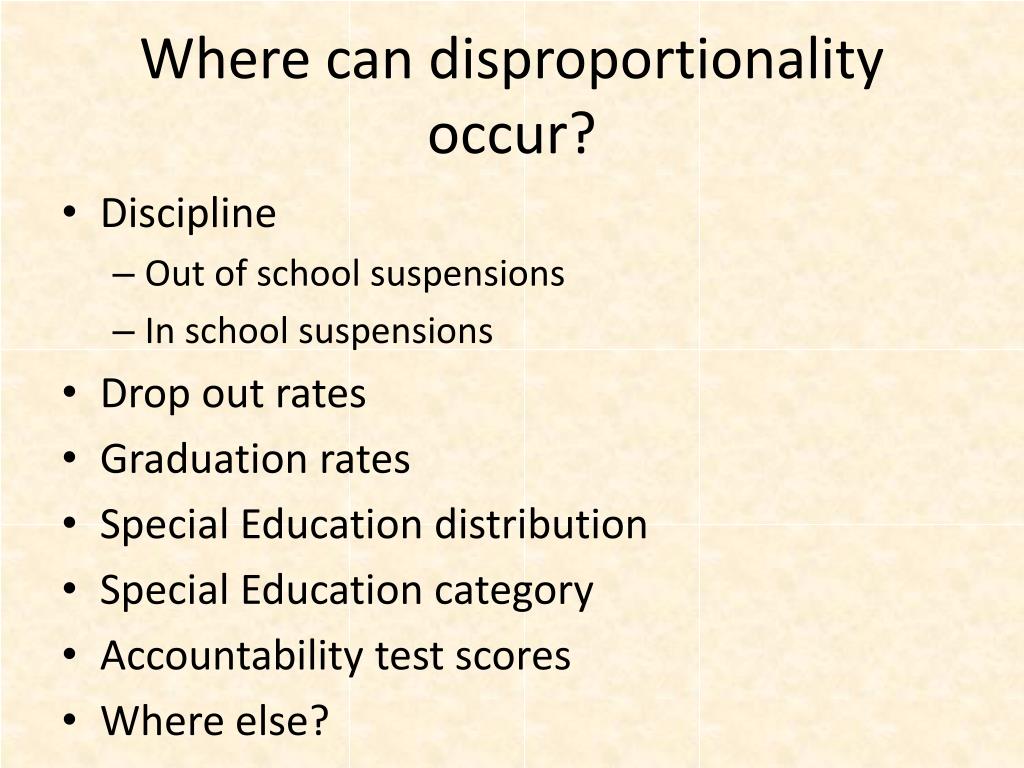 Where can disproportionality occur?

• Discipline
– Out of school suspensions
– In school suspensions
• Drop out rates
• Graduation rates
• Special Education distribution
• Special Education category
• Accountability test scores
• Where else?